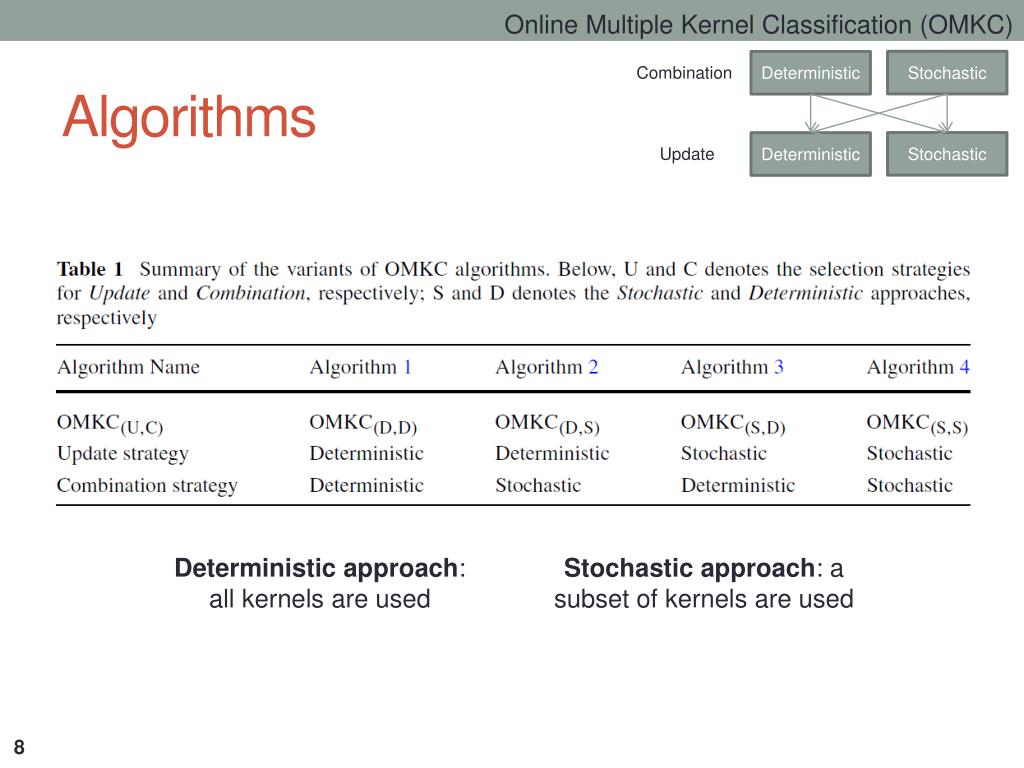 Online Multiple Kernel Classification (OMKC)

Algorithms

Combination Deterministic Stochastic

Update Deterministic Stochastic

Table 1 Summary of the variants of OMKC algorithms. Below, U and C denotes the selection strategies for Update and Combination, respectively; S and D denotes the Stochastic and Deterministic approaches, respectively

| Algorithm Name | Algorithm 1 | Algorithm 2 | Algorithm 3 | Algorithm 4 |
|---|---|---|---|---|
| $OMKC_{(U,C)}$ | $OMKC_{(D,D)}$ | $OMKC_{(D,S)}$ | $OMKC_{(S,D)}$ | $OMKC_{(S,S)}$ |
| Update strategy | Deterministic | Deterministic | Stochastic | Stochastic |
| Combination strategy | Deterministic | Stochastic | Deterministic | Stochastic |

Deterministic approach: all kernels are used

Stochastic approach: a subset of kernels are used

8